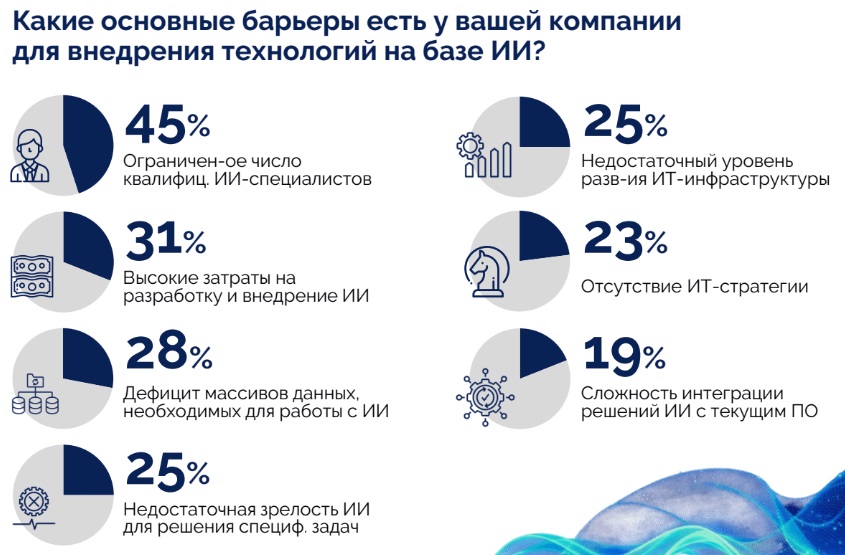 Какие основные барьеры есть у вашей компании для внедрения технологий на базе ИИ?

45%
Ограничен-ое число квалифиц. ИИ-специалистов

31%
Высокие затраты на разработку и внедрение ИИ

28%
Дефицит массивов данных, необходимых для работы с ИИ

25%
Недостаточная зрелость ИИ для решения специф. задач

25%
Недостаточный уровень разв-ия ИТ-инфраструктуры

23%
Отсутствие ИТ-стратегии

19%
Сложность интеграции решений ИИ с текущим ПО